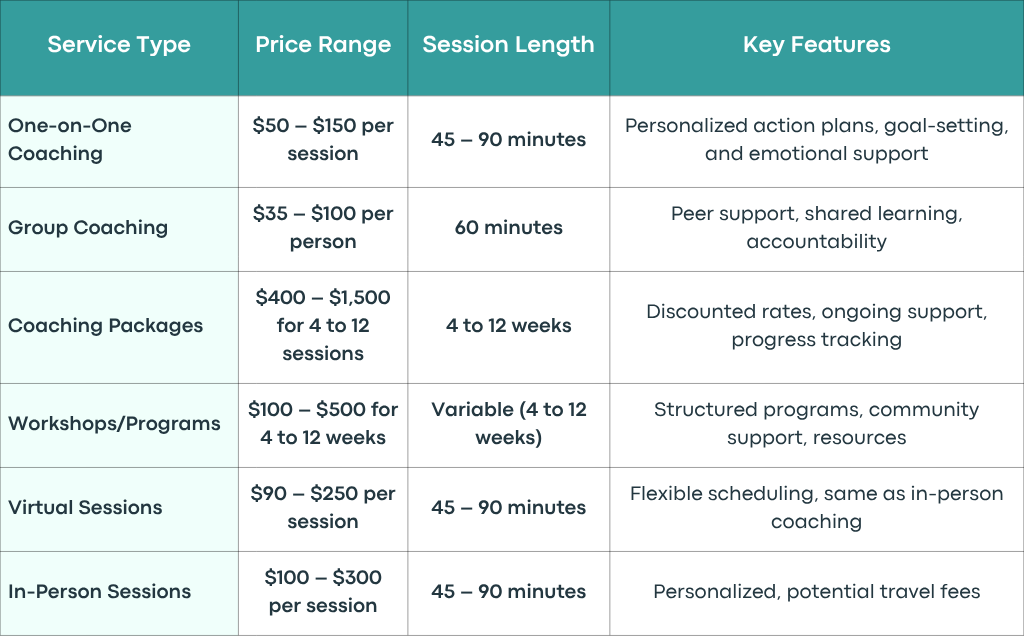 | Service Type | Price Range | Session Length | Key Features |
|---|---|---|---|
| One-on-One Coaching | \$50 – \$150 per session | 45 – 90 minutes | Personalized action plans, goal-setting, and emotional support |
| Group Coaching | \$35 – \$100 per person | 60 minutes | Peer support, shared learning, accountability |
| Coaching Packages | \$400 – \$1,500 for 4 to 12 sessions | 4 to 12 weeks | Discounted rates, ongoing support, progress tracking |
| Workshops/Programs | \$100 – \$500 for 4 to 12 weeks | Variable (4 to 12 weeks) | Structured programs, community support, resources |
| Virtual Sessions | \$90 – \$250 per session | 45 – 90 minutes | Flexible scheduling, same as in-person coaching |
| In-Person Sessions | \$100 – \$300 per session | 45 – 90 minutes | Personalized, potential travel fees |